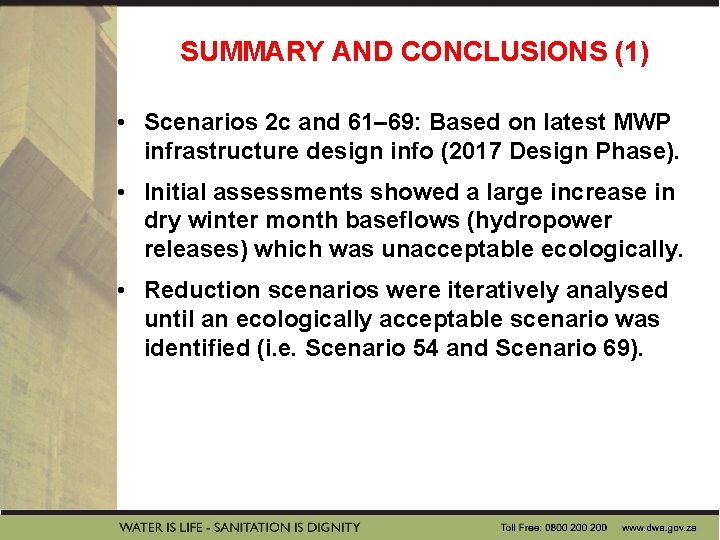 SUMMARY AND CONCLUSIONS (1)

• Scenarios 2c and 61–69: Based on latest MWP infrastructure design info (2017 Design Phase).

• Initial assessments showed a large increase in dry winter month baseflows (hydropower releases) which was unacceptable ecologically.

• Reduction scenarios were iteratively analysed until an ecologically acceptable scenario was identified (i.e. Scenario 54 and Scenario 69).

WATER IS LIFE - SANITATION IS DIGNITY

Toll Free: 0800 200 200 www.dwa.gov.za